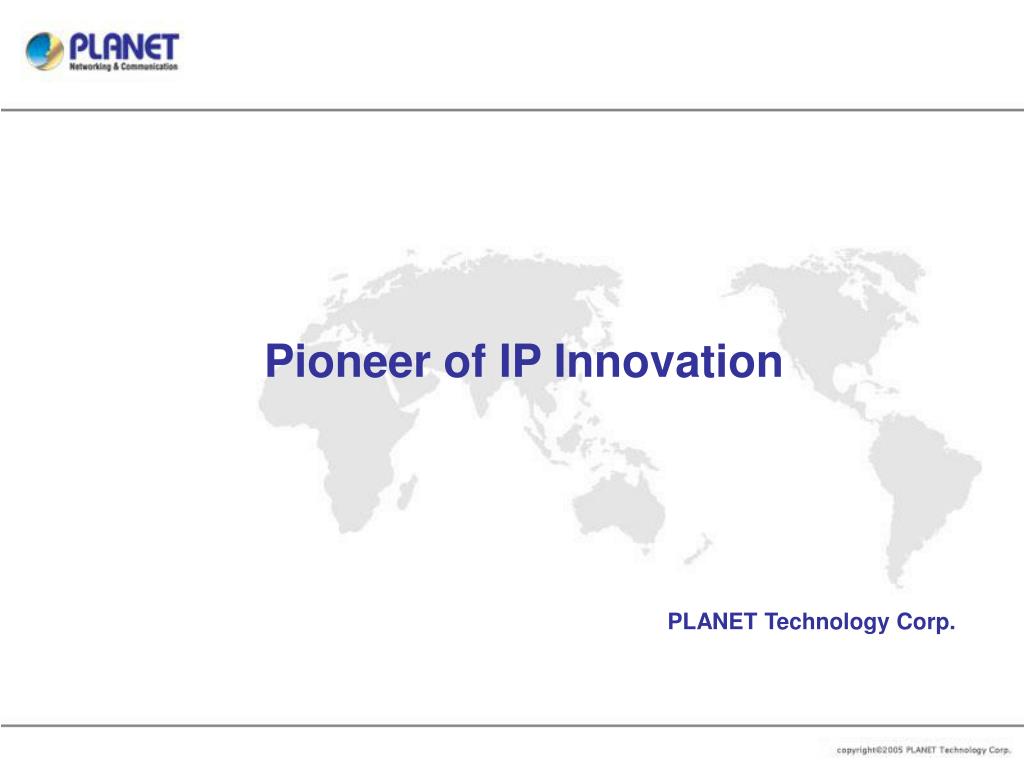 PLANET
Networking & Communication

Pioneer of IP Innovation

PLANET Technology Corp.

copyright©2005 PLANET Technology Corp.